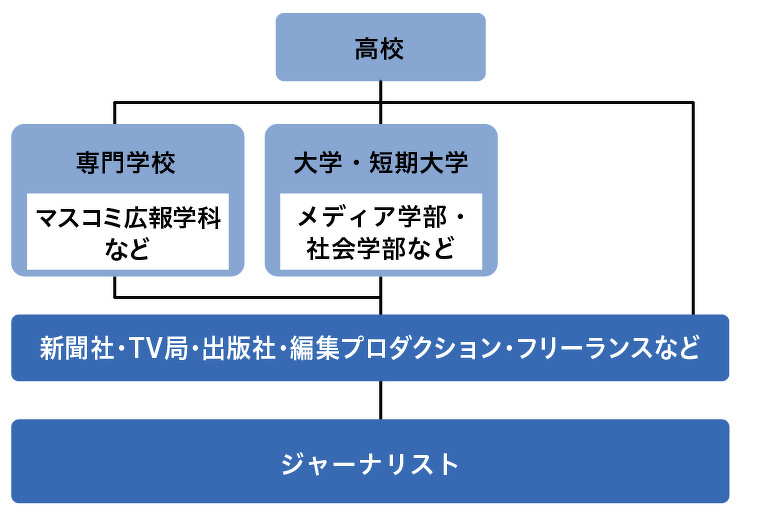 高校

専門学校

マスコミ広報学科など

大学・短期大学

メディア学部・社会学部など

新聞社・TV局・出版社・編集プロダクション・フリーランスなど

ジャーナリスト